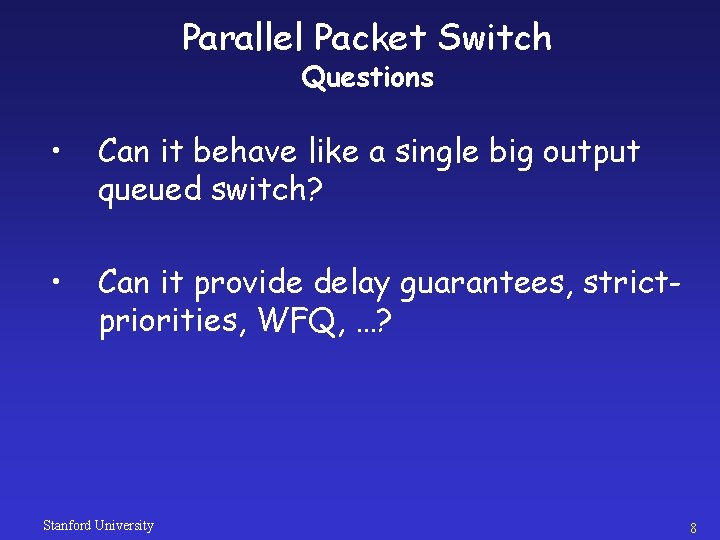 Parallel Packet Switch
Questions

• Can it behave like a single big output queued switch?

• Can it provide delay guarantees, strict-priorities, WFQ, …?

Stanford University

8